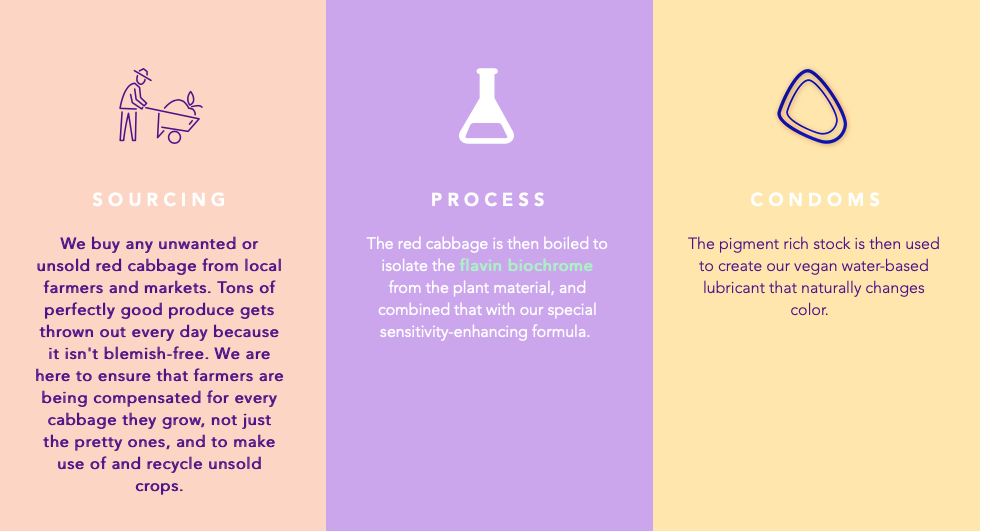 SOURCING

We buy any unwanted or unsold red cabbage from local farmers and markets. Tons of perfectly good produce gets thrown out every day because it isn't blemish-free. We are here to ensure that farmers are being compensated for every cabbage they grow, not just the pretty ones, and to make use of and recycle unsold crops.

PROCESS

The red cabbage is then boiled to isolate the flavin biochrome from the plant material, and combined that with our special sensitivity-enhancing formula.

CONDOMS

The pigment rich stock is then used to create our vegan water-based lubricant that naturally changes color.